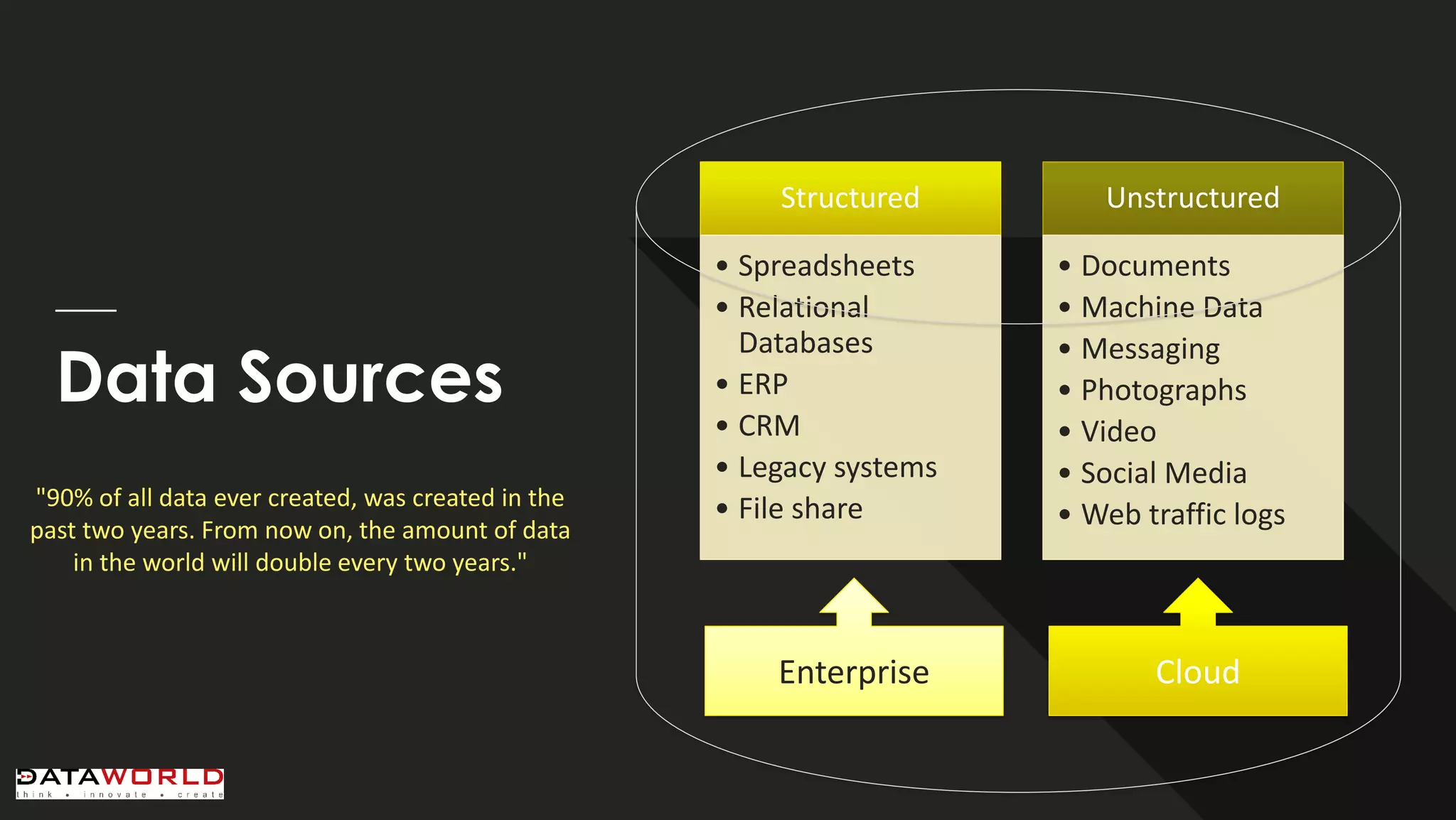 Data Sources

"90% of all data ever created, was created in the past two years. From now on, the amount of data in the world will double every two years."

Structured
• Spreadsheets
• Relational Databases
• ERP
• CRM
• Legacy systems
• File share

Unstructured
• Documents
• Machine Data
• Messaging
• Photographs
• Video
• Social Media
• Web traffic logs

Enterprise

Cloud

DATAWORLD
think • innovate • create